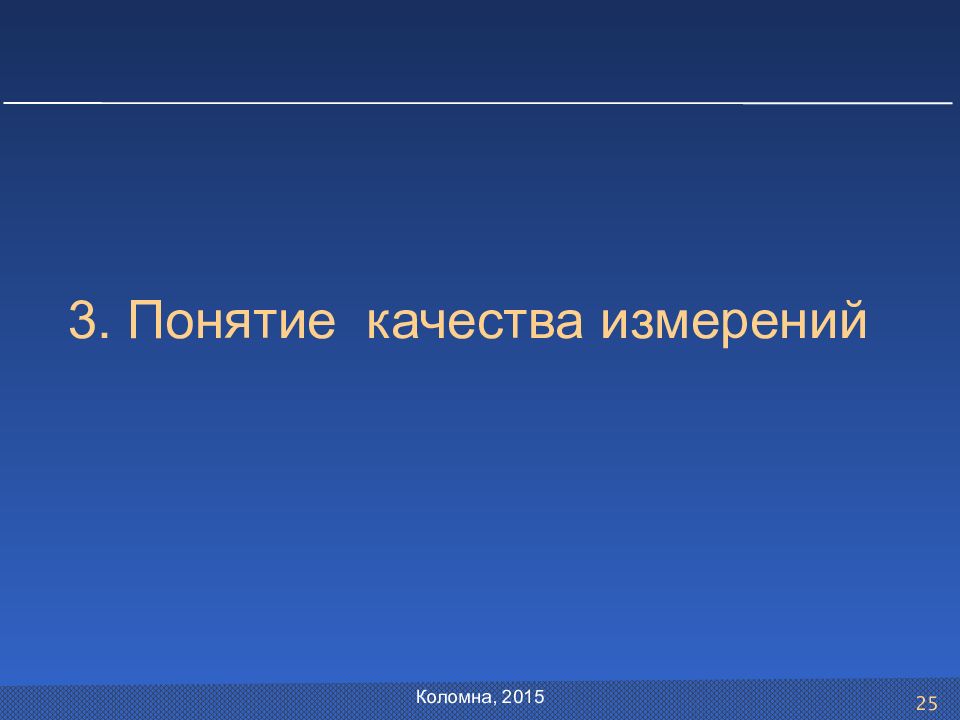 3. Понятие качества измерений

Коломна, 2015

25